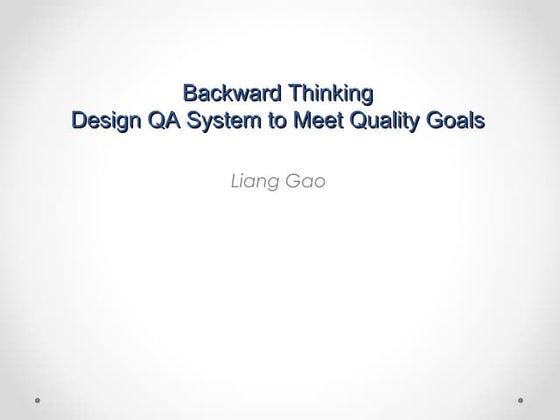 Backward Thinking
Design QA System to Meet Quality Goals

Liang Gao